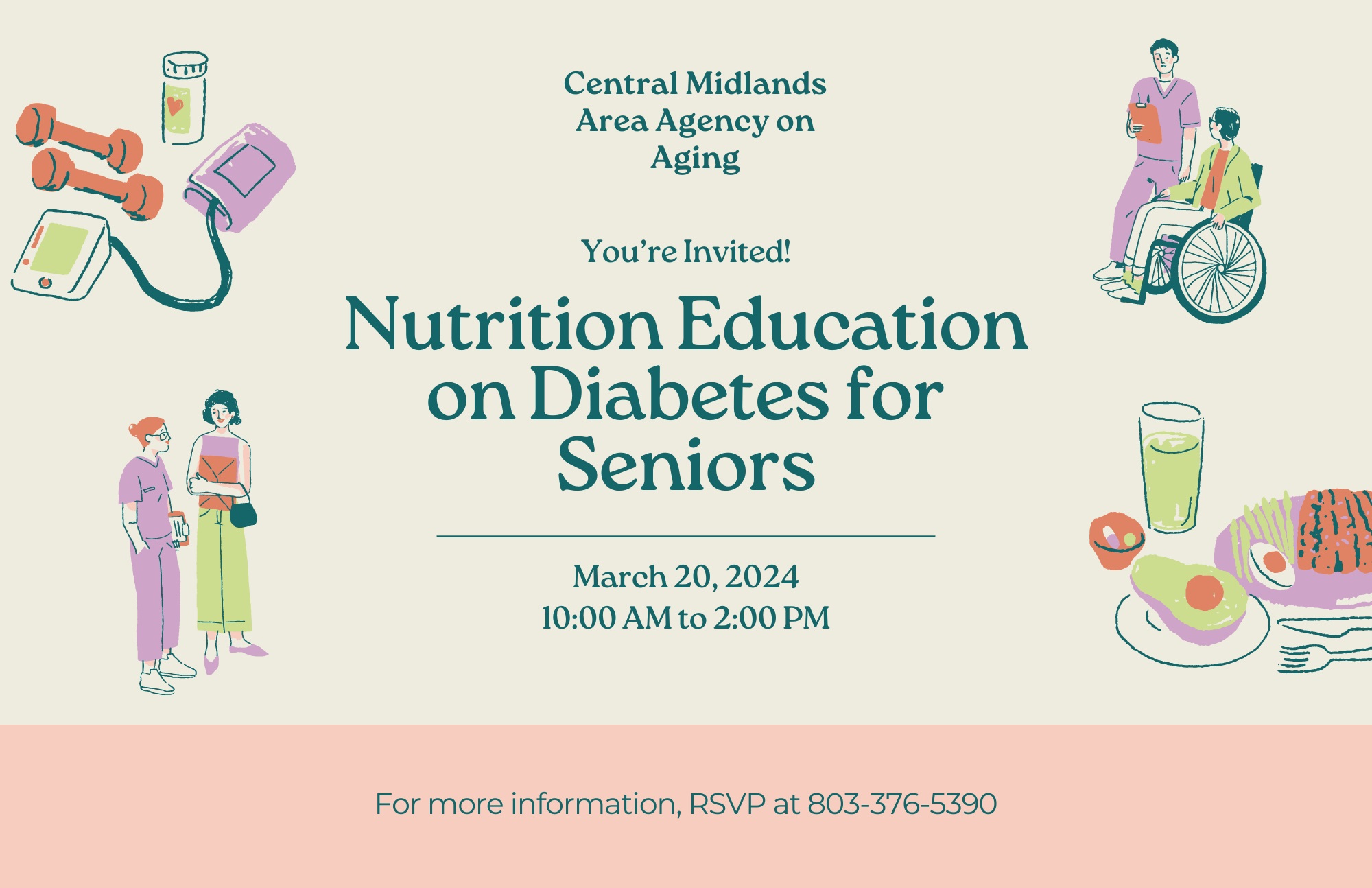 Central Midlands Area Agency on Aging

You're Invited!

Nutrition Education on Diabetes for Seniors

March 20, 2024
10:00 AM to 2:00 PM

For more information, RSVP at 803-376-5390